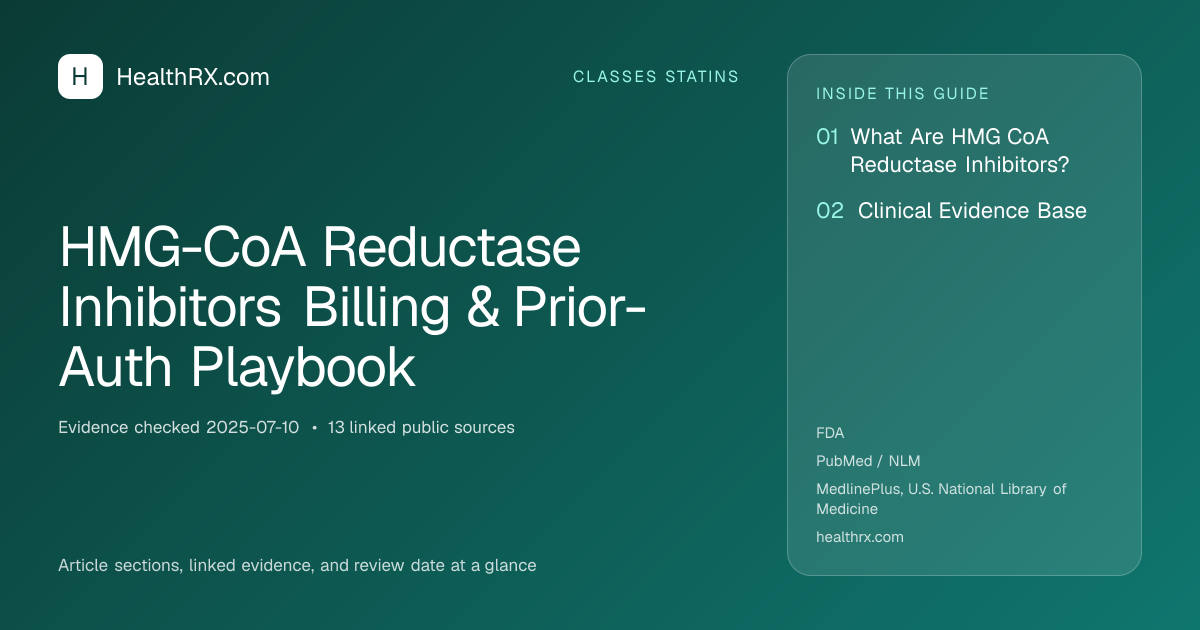 H HealthRX.com

CLASSES STATINS

HMG-CoA Reductase Inhibitors Billing & Prior-Auth Playbook

Evidence checked 2025-07-10 • 13 linked public sources

Article sections, linked evidence, and review date at a glance

INSIDE THIS GUIDE

01 What Are HMG CoA Reductase Inhibitors?

02 Clinical Evidence Base

FDA

PubMed / NLM

MedlinePlus, U.S. National Library of Medicine

healthrx.com